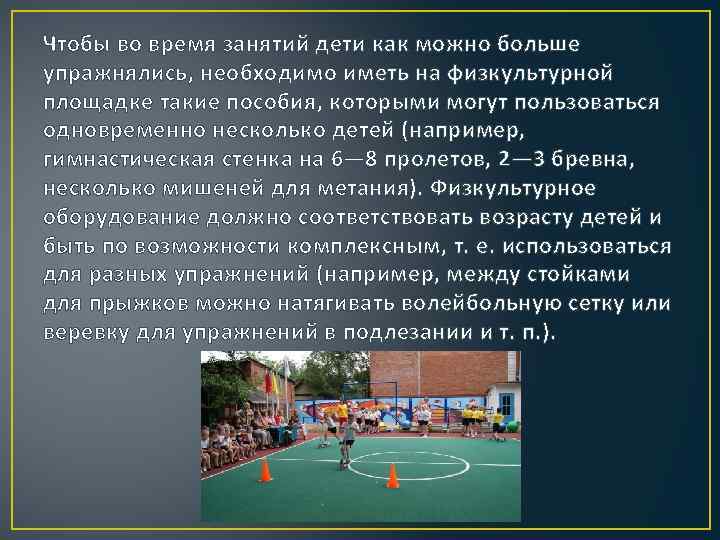 Чтобы во время занятий дети как можно больше упражнялись, необходимо иметь на физкультурной площадке такие пособия, которыми могут пользоваться одновременно несколько детей (например, гимнастическая стенка на 6—8 пролетов, 2—3 бревна, несколько мишеней для метания). Физкультурное оборудование должно соответствовать возрасту детей и быть по возможности комплексным, т. е. использоваться для разных упражнений (например, между стойками для прыжков можно натягивать волейбольную сетку или веревку для упражнений в подлезании и т. п.).